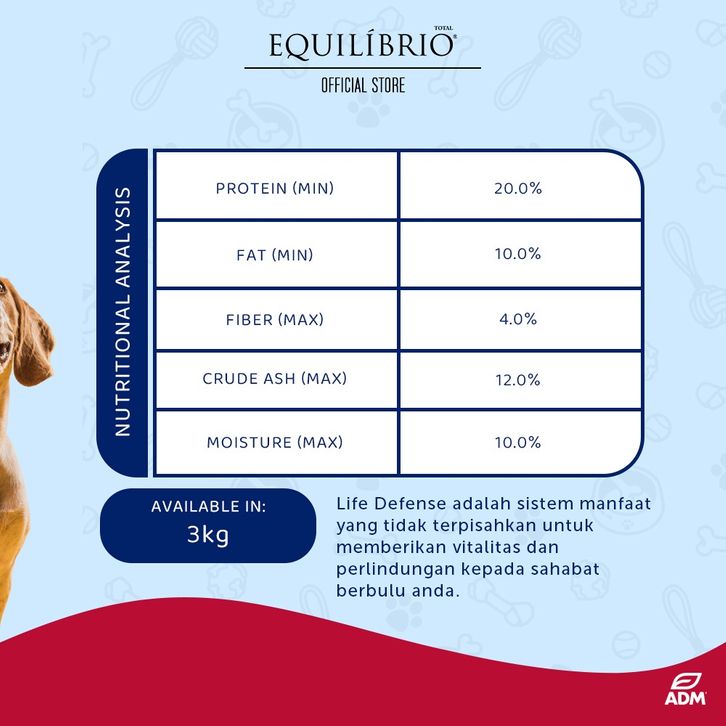 TOTAL
EQUILÍBRIO®
OFFICIAL STORE

NUTRITIONAL ANALYSIS

| PROTEIN (MIN) | 20.0% |
|---|---|
| FAT (MIN) | 10.0% |
| FIBER (MAX) | 4.0% |
| CRUDE ASH (MAX) | 12.0% |
| MOISTURE (MAX) | 10.0% |

AVAILABLE IN:
3kg

Life Defense adalah sistem manfaat yang tidak terpisahkan untuk memberikan vitalitas dan perlindungan kepada sahabat berbulu anda.

ADM